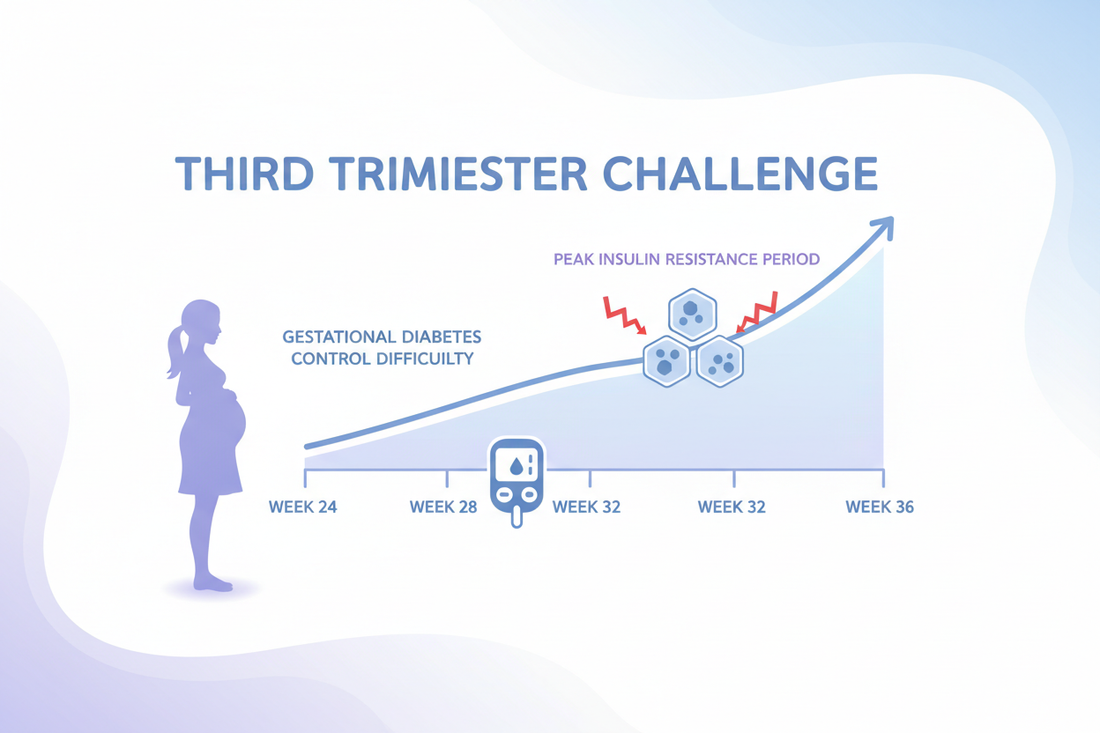 THIRD TRIMIESTER CHALLENGE

PEAK INSULIN RESISTANCE PERIOD

GESTATIONAL DIABETES CONTROL DIFFICUILTY

WEEK 24
WEEK 28
WEEK 32
WEEK 32
WEEK 36